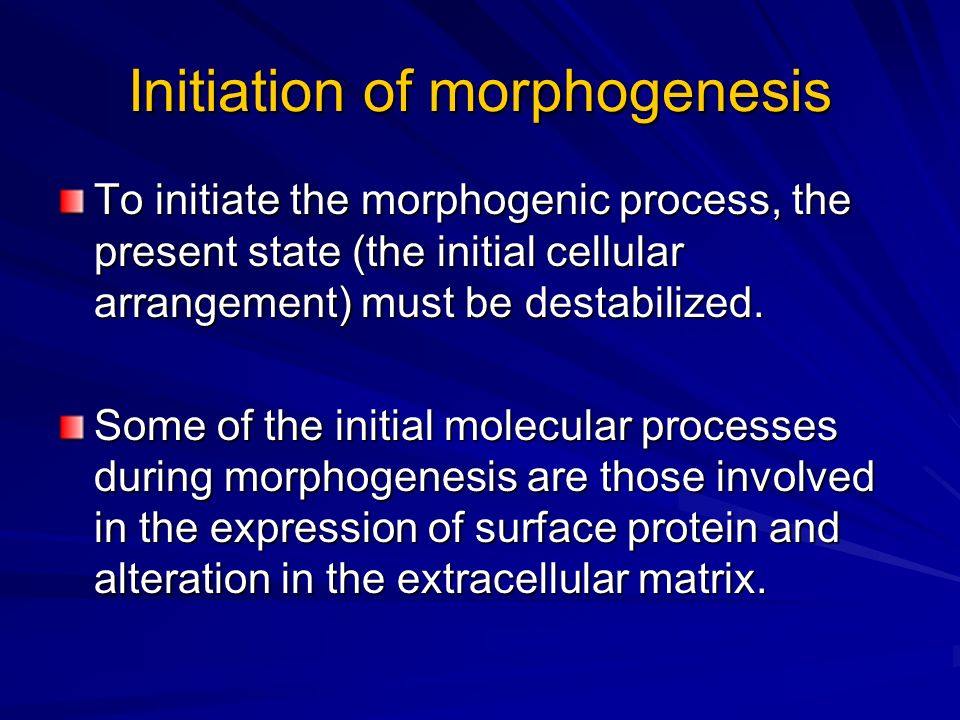 Initiation of morphogenesis

To initiate the morphogenic process, the present state (the initial cellular arrangement) must be destabilized.

Some of the initial molecular processes during morphogenesis are those involved in the expression of surface protein and alteration in the extracellular matrix.